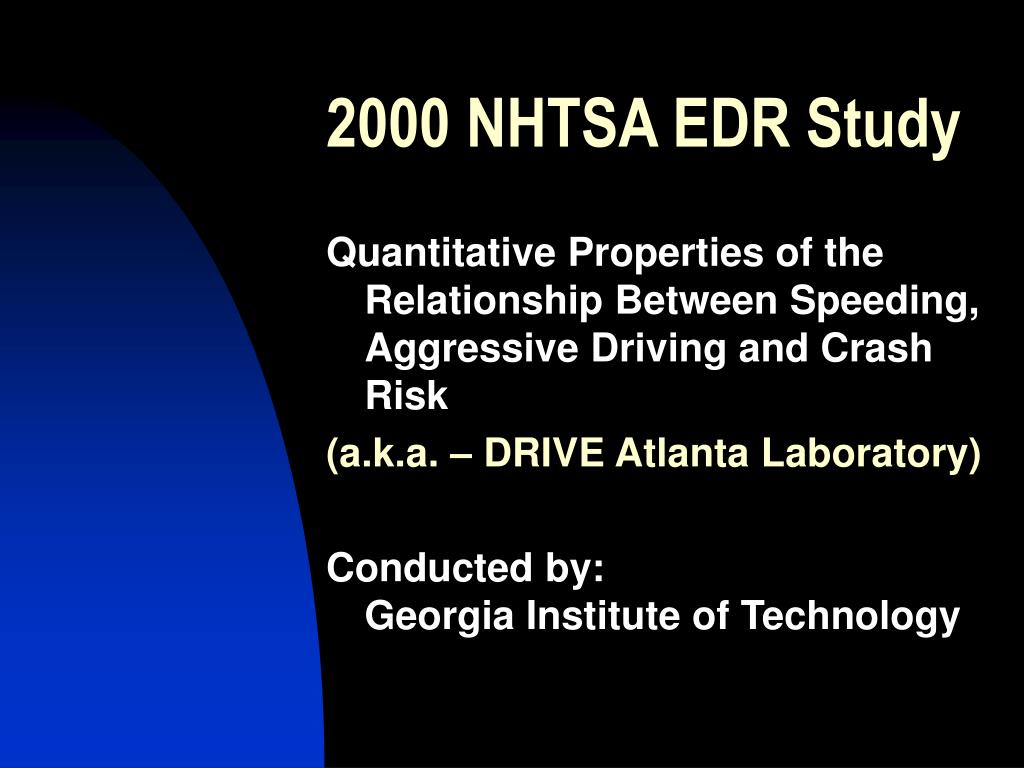 2000 NHTSA EDR Study

Quantitative Properties of the Relationship Between Speeding, Aggressive Driving and Crash Risk

(a.k.a. – DRIVE Atlanta Laboratory)

Conducted by:
Georgia Institute of Technology